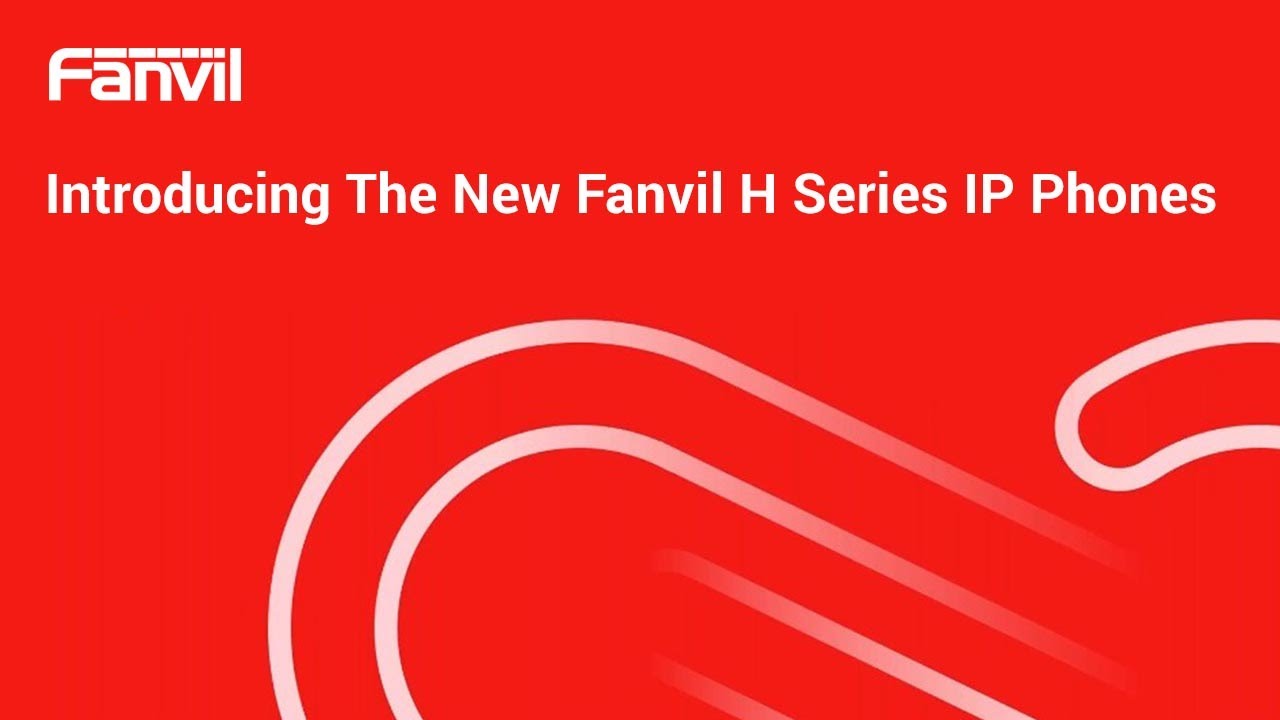 Fanvil

Introducing The New Fanvil H Series IP Phones